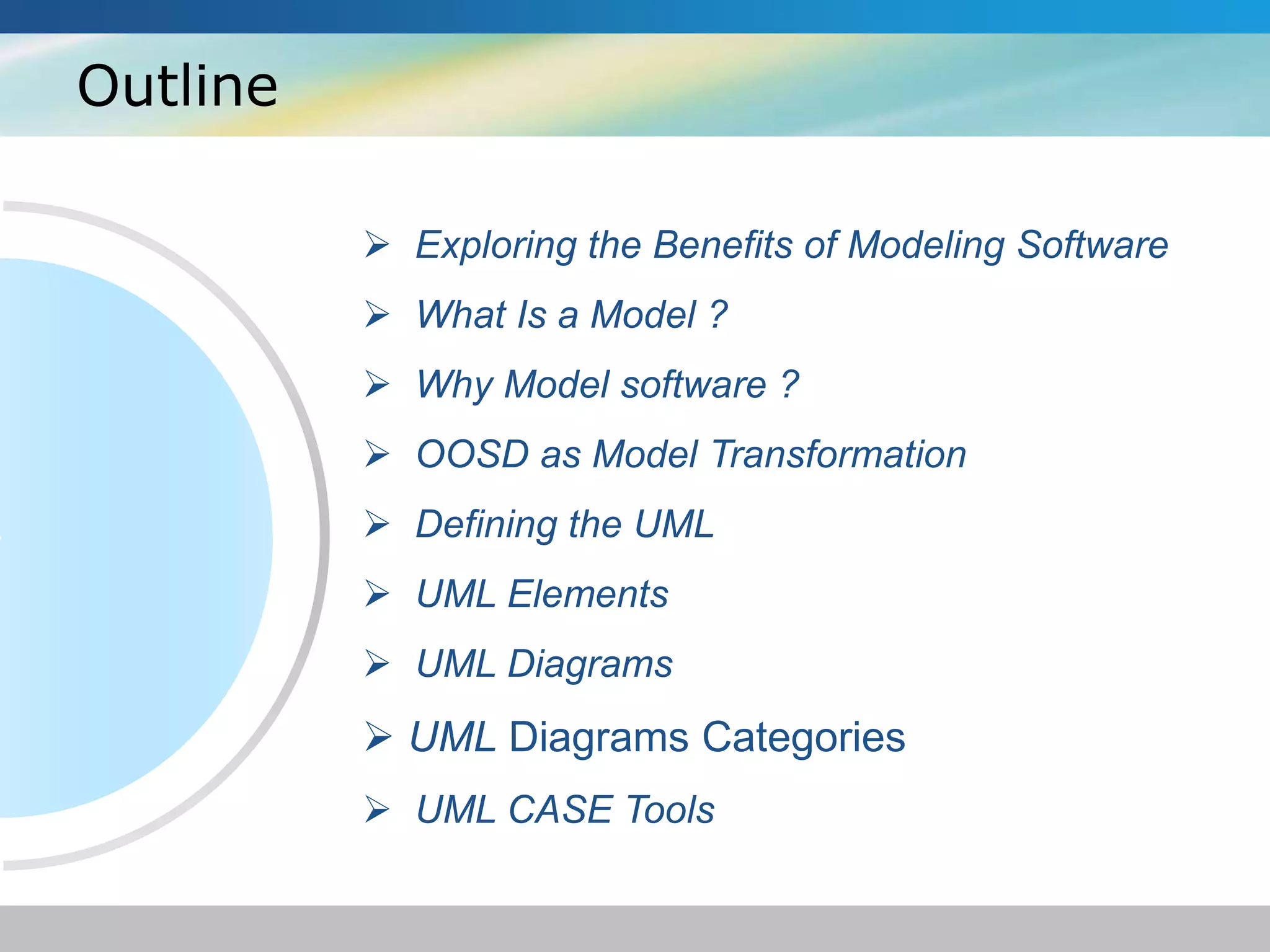 Outline

➢ Exploring the Benefits of Modeling Software
➢ What Is a Model ?
➢ Why Model software ?
➢ OOSD as Model Transformation
➢ Defining the UML
➢ UML Elements
➢ UML Diagrams
➢ UML Diagrams Categories
➢ UML CASE Tools